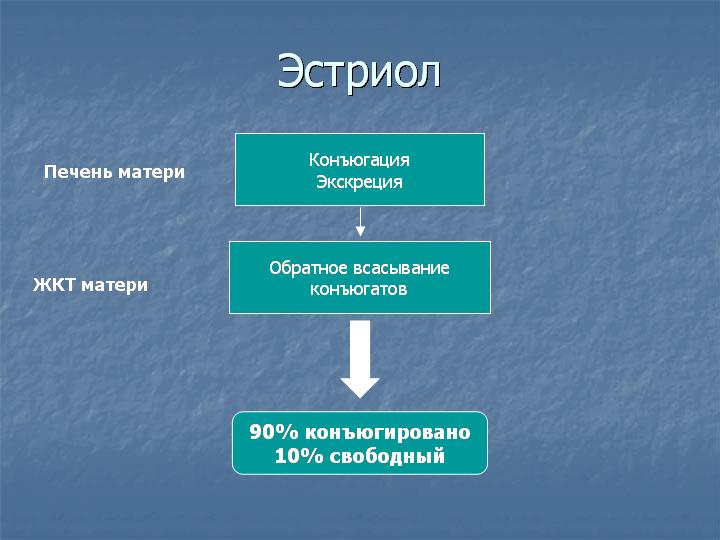 Эстриол

Печень матери

Конъюгация
Экскреция

ЖКТ матери

Обратное всасывание
конъюгатов

90% конъюгировано
10% свободный